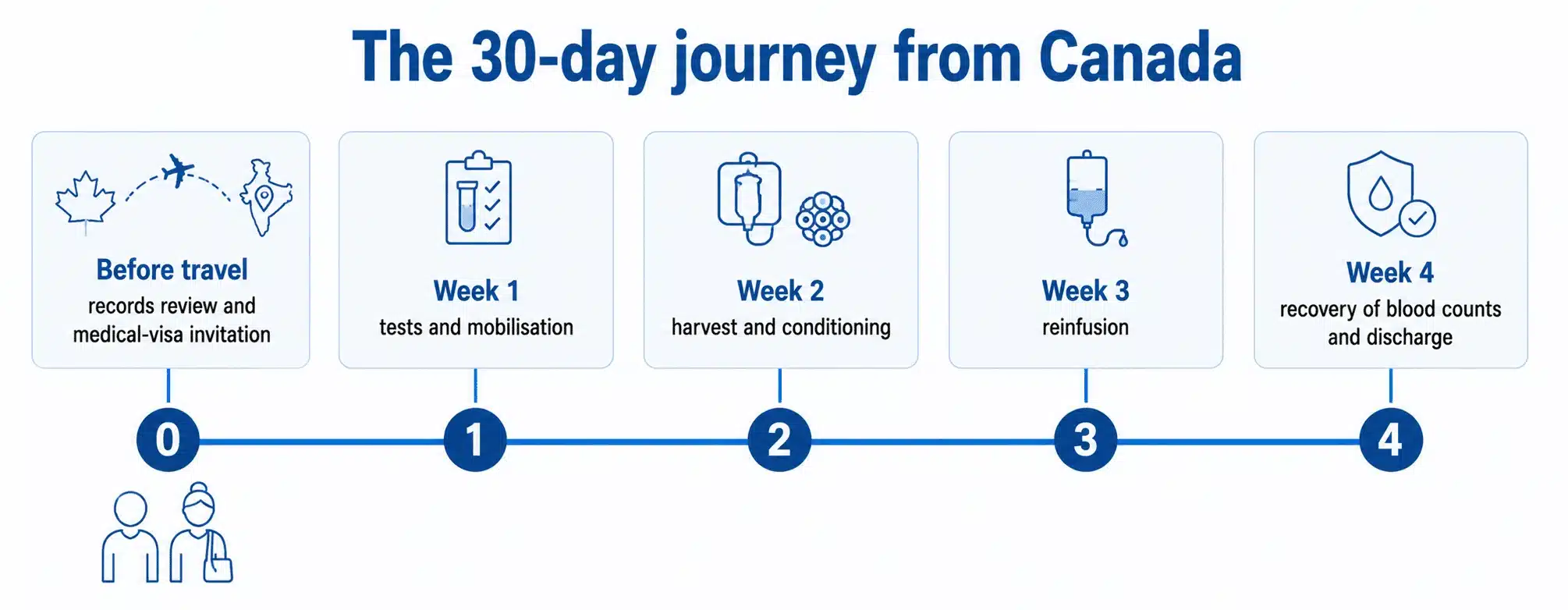 The 30-day journey from Canada

Before travel
records review and medical-visa invitation

Week 1
tests and mobilisation

Week 2
harvest and conditioning

Week 3
reinfusion

Week 4
recovery of blood counts and discharge

0

1

2

3

4